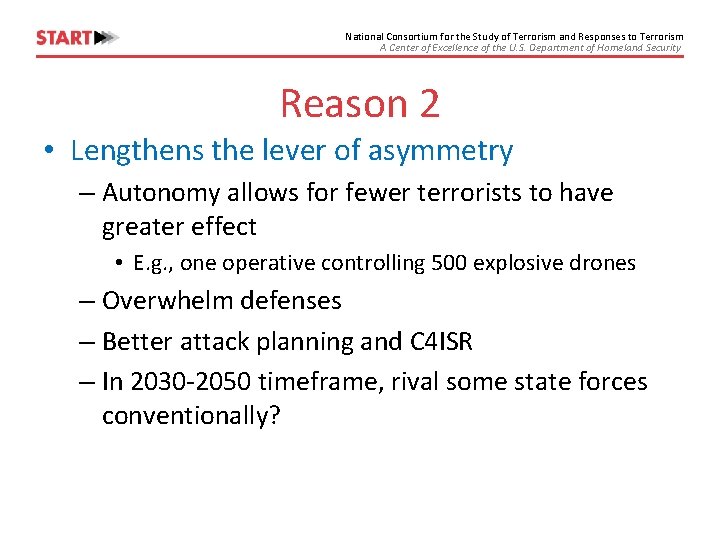 START

National Consortium for the Study of Terrorism and Responses to Terrorism
A Center of Excellence of the U.S. Department of Homeland Security

Reason 2

• Lengthens the lever of asymmetry
– Autonomy allows for fewer terrorists to have greater effect
• E.g., one operative controlling 500 explosive drones
– Overwhelm defenses
– Better attack planning and C4ISR
– In 2030-2050 timeframe, rival some state forces conventionally?